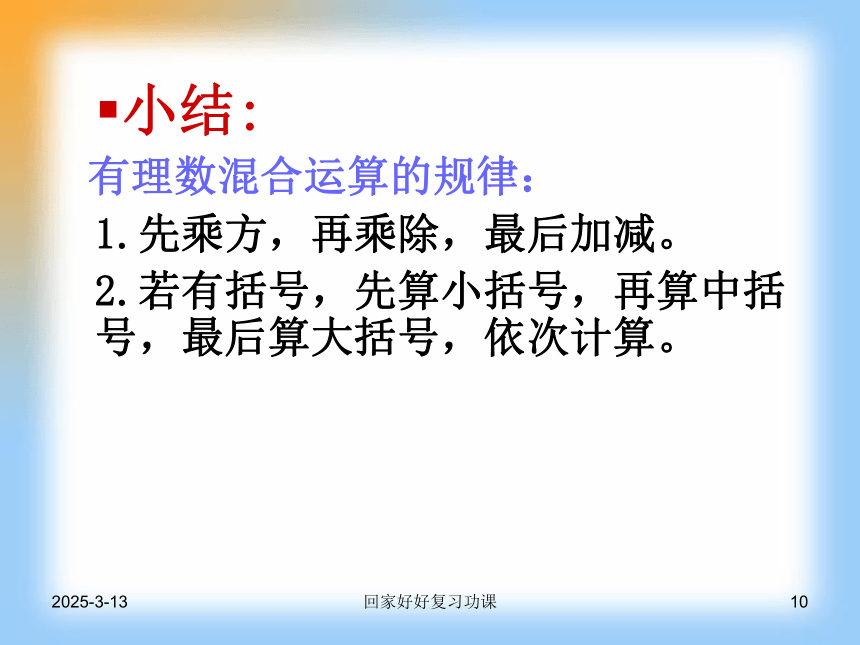 ▪小结:

有理数混合运算的规律:

1.先乘方，再乘除，最后加减。

2.若有括号，先算小括号，再算中括号，最后算大括号，依次计算。

2025-3-13

回家好好复习功课

10